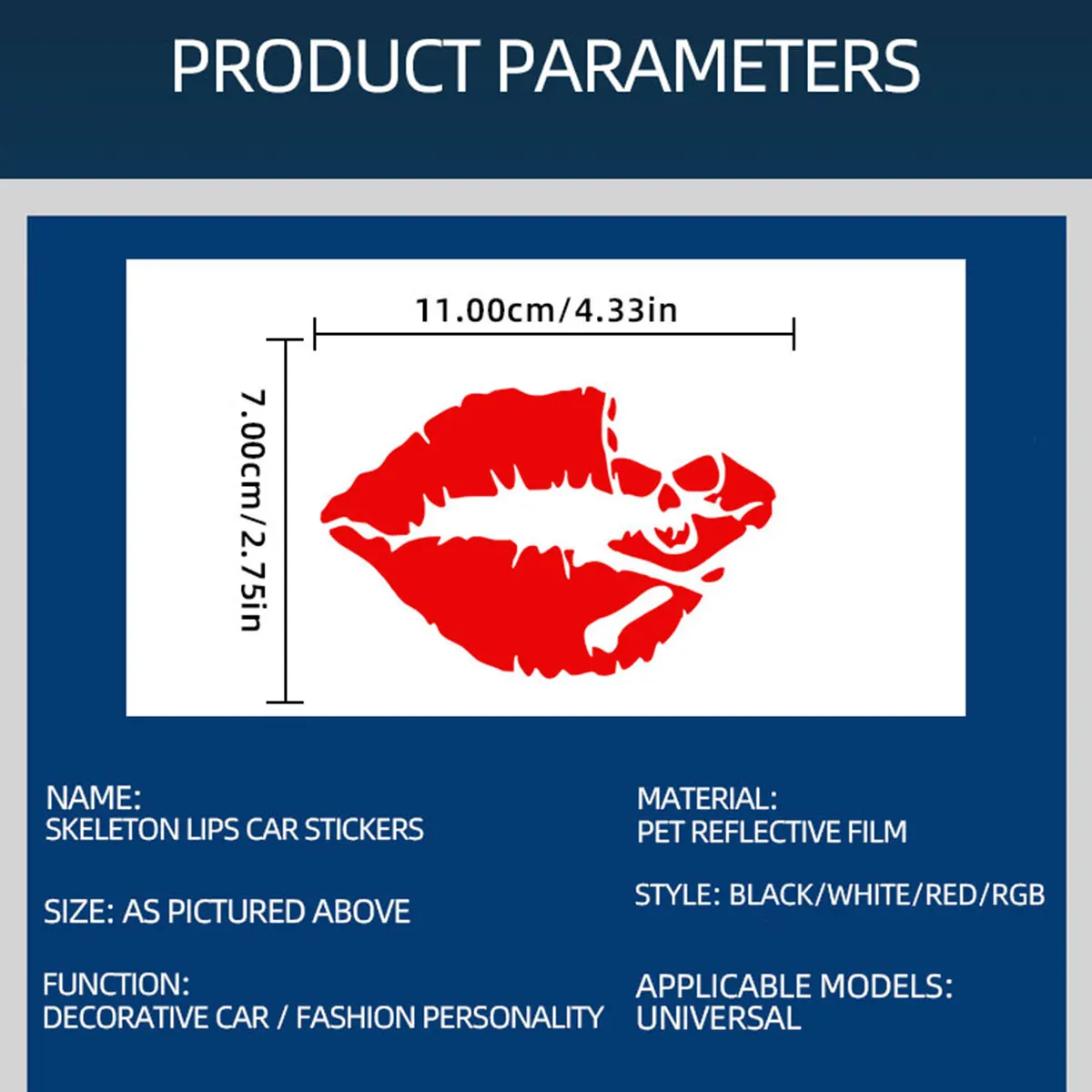 PRODUCT PARAMETERS

11.00cm/4.33in

7.00cm/2.75in

NAME:
SKELETON LIPS CAR STICKERS

SIZE: AS PICTURED ABOVE

FUNCTION:
DECORATIVE CAR / FASHION PERSONALITY

MATERIAL:
PET REFLECTIVE FILM

STYLE: BLACK/WHITE/RED/RGB

APPLICABLE MODELS:
UNIVERSAL